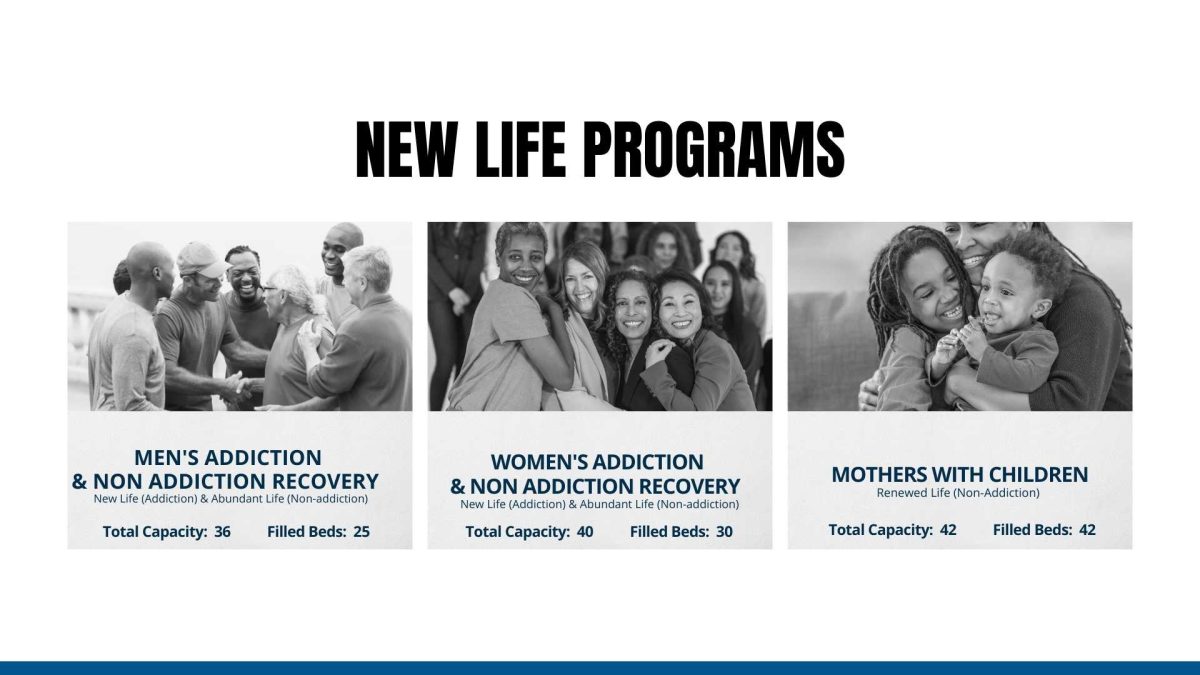 NEW LIFE PROGRAMS

MEN'S ADDICTION & NON ADDICTION RECOVERY
New Life (Addiction) & Abundant Life (Non-addiction)

Total Capacity: 36 Filled Beds: 25

WOMEN'S ADDICTION & NON ADDICTION RECOVERY
New Life (Addiction) & Abundant Life (Non-addiction)

Total Capacity: 40 Filled Beds: 30

MOTHERS WITH CHILDREN
Renewed Life (Non-Addiction)

Total Capacity: 42 Filled Beds: 42